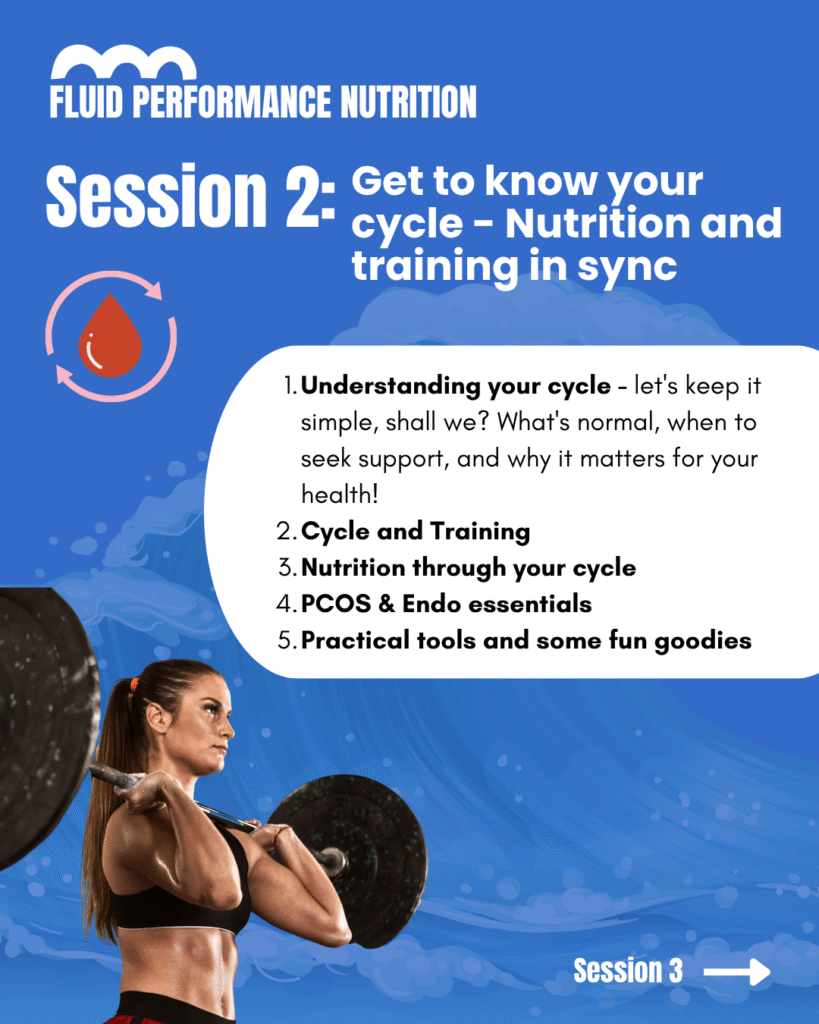 FLUID PERFORMANCE NUTRITION

Session 2: Get to know your cycle - Nutrition and training in sync

1. Understanding your cycle - let's keep it simple, shall we? What's normal, when to seek support, and why it matters for your health!
2. Cycle and Training
3. Nutrition through your cycle
4. PCOS & Endo essentials
5. Practical tools and some fun goodies

Session 3